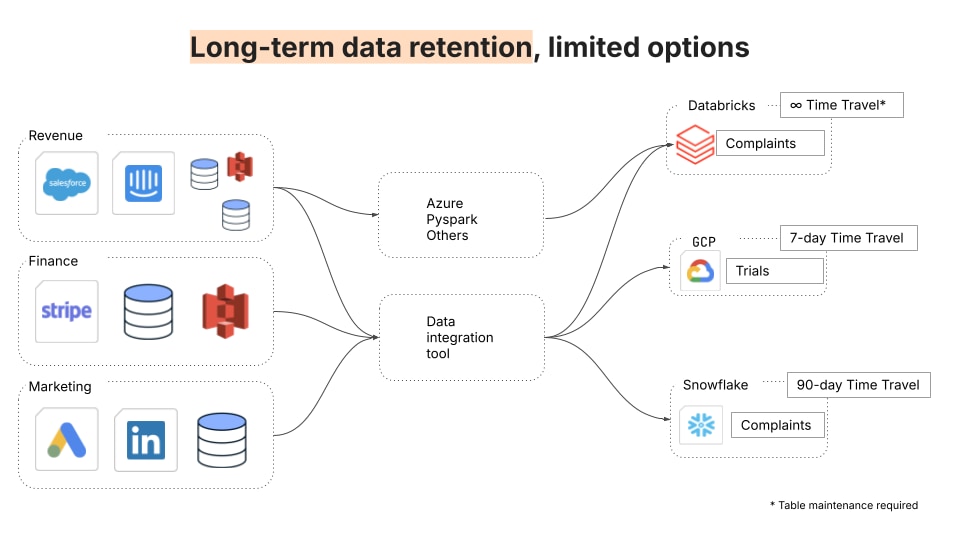 Long-term data retention, limited options

Revenue

salesforce

Finance

stripe

Marketing

in

Azure
Pyspark
Others

Data
integration
tool

Databricks

∞ Time Travel*

Complaints

GCP

7-day Time Travel

Trials

Snowflake

90-day Time Travel

Complaints

* Table maintenance required